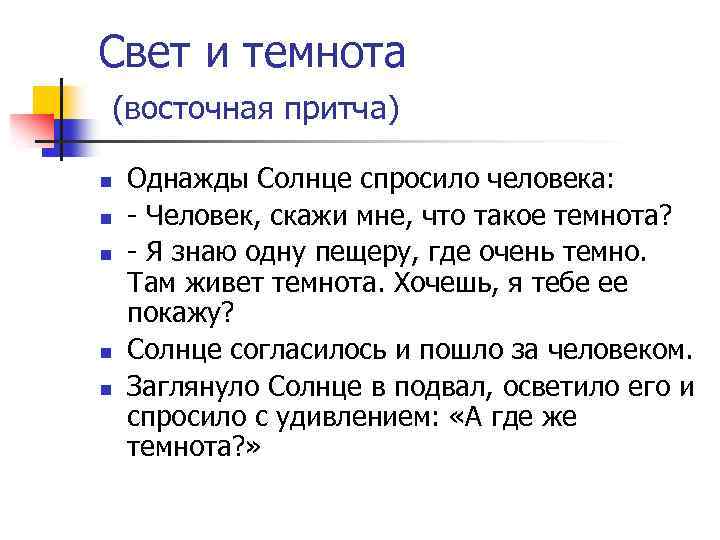 Свет и темнота
(восточная притча)

- Однажды Солнце спросило человека:
- - Человек, скажи мне, что такое темнота?
- - Я знаю одну пещеру, где очень темно. Там живет темнота. Хочешь, я тебе ее покажу?
- Солнце согласилось и пошло за человеком.
- Заглянуло Солнце в подвал, осветило его и спросило с удивлением: «А где же темнота?»